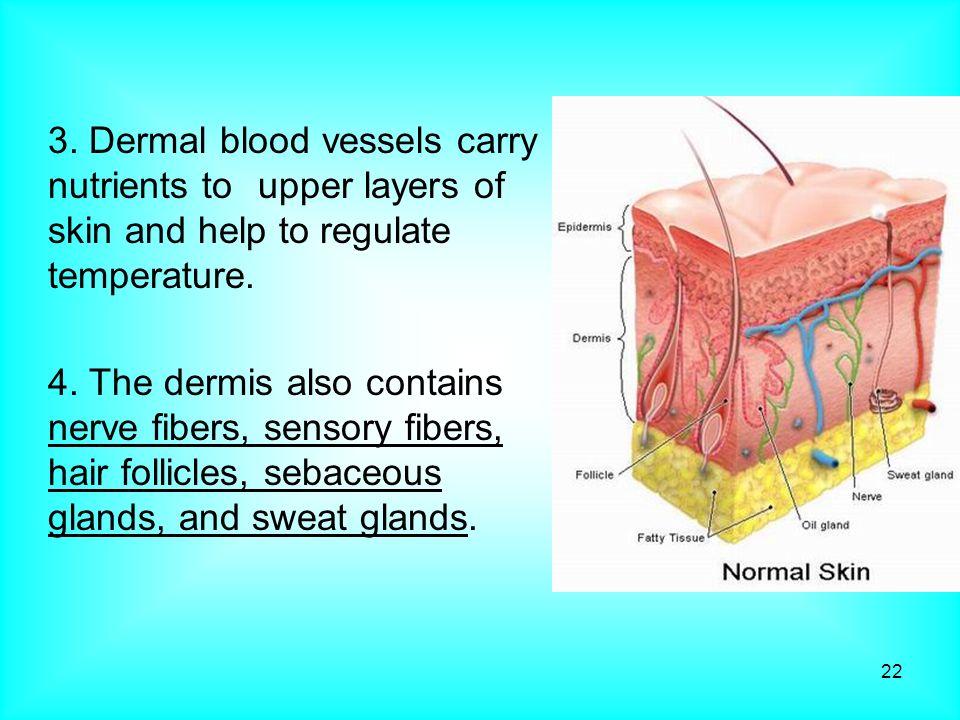 3. Dermal blood vessels carry nutrients to upper layers of skin and help to regulate temperature.

4. The dermis also contains nerve fibers, sensory fibers, hair follicles, sebaceous glands, and sweat glands.

Epidermis

Dermis

Follicle

Fatty Tissue

Oil gland

Nerve

Sweat gland

Normal Skin

22